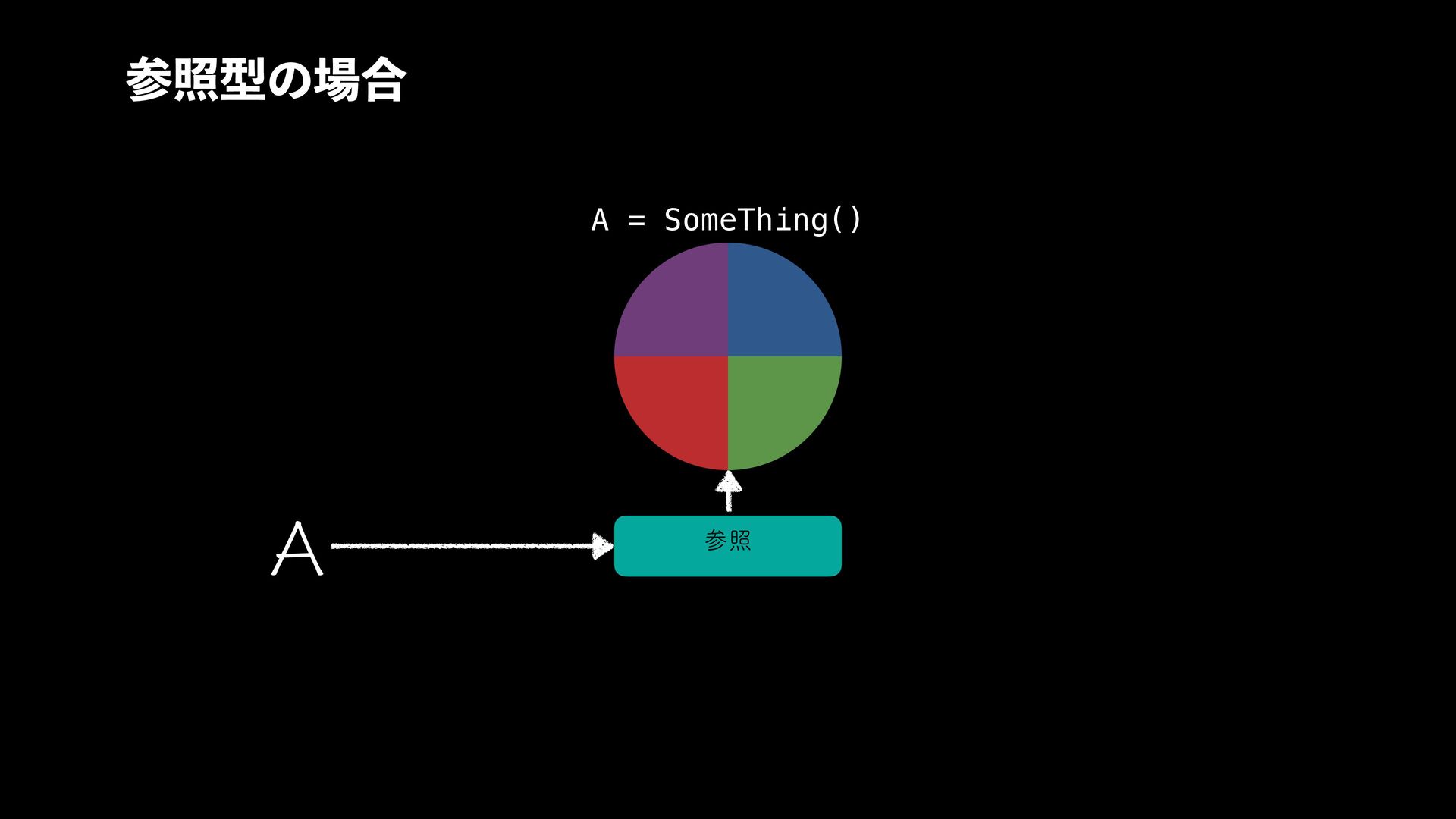 参照型の場合

A = SomeThing()

A

参照